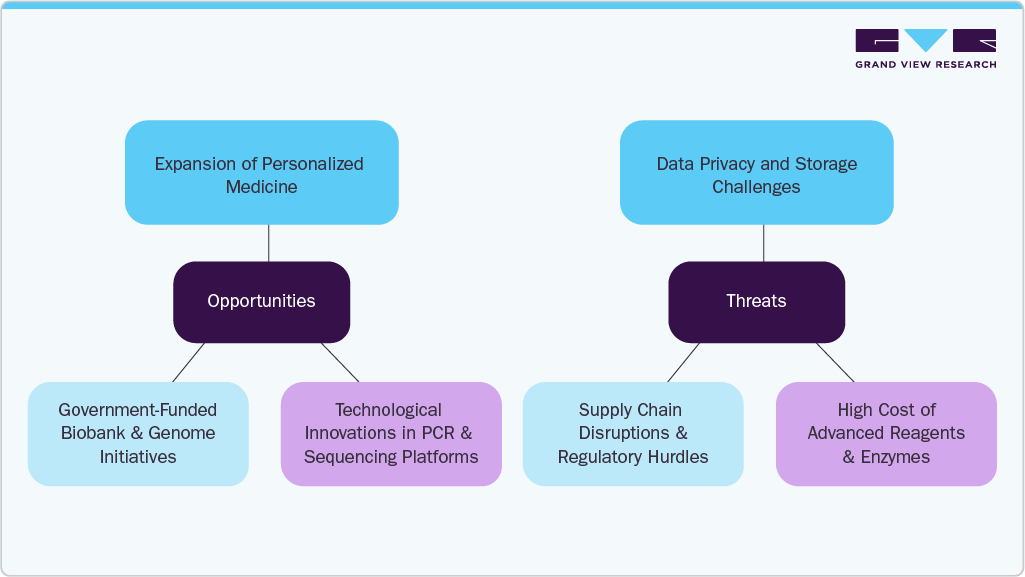 GRAND VIEW RESEARCH

Expansion of Personalized Medicine

Opportunities

Government-Funded Biobank & Genome Initiatives

Technological Innovations in PCR & Sequencing Platforms

Data Privacy and Storage Challenges

Threats

Supply Chain Disruptions & Regulatory Hurdles

High Cost of Advanced Reagents & Enzymes